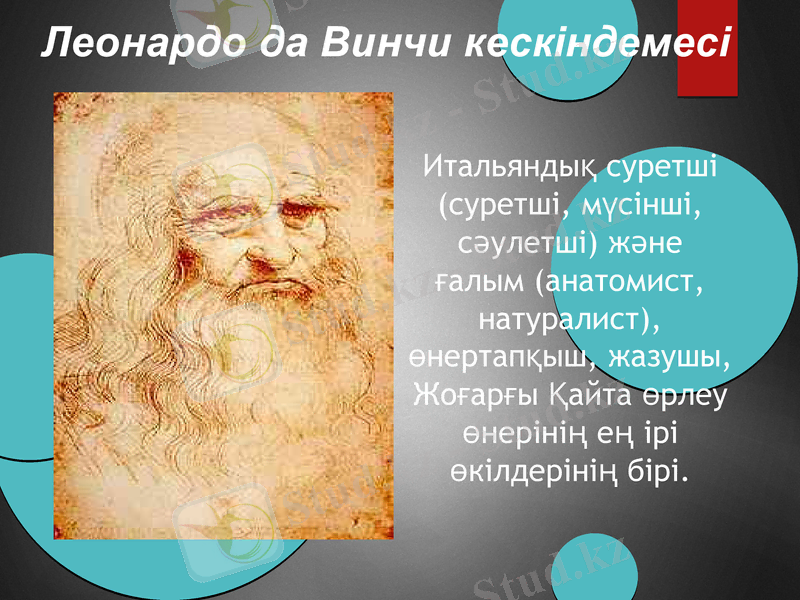 Леонардо да Винчи кескіндемесі

Итальяндық суретші (суретші, мүсінші, сәулетші) және ғалым (анатомист, натуралист), өнертапқыш, жазушы, Жоғарғы Қайта өрлеу өнерінің ең ірі өкілдерінің бірі.

Stud.kz